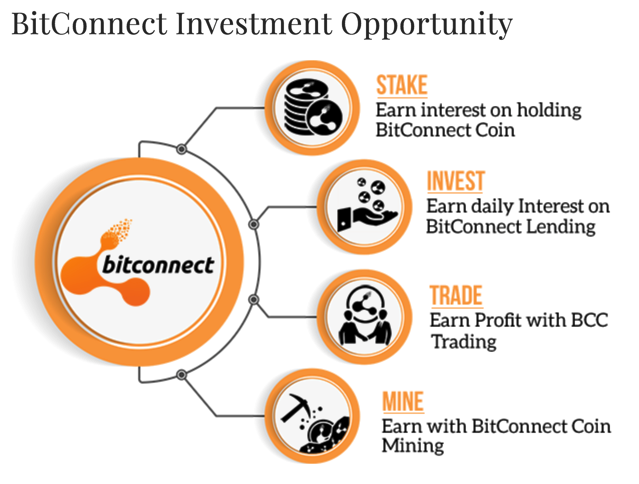 BitConnect Investment Opportunity

bitconnect

STAKE
Earn interest on holding BitConnect Coin

INVEST
Earn daily Interest on BitConnect Lending

TRADE
Earn Profit with BCC Trading

MINE
Earn with BitConnect Coin Mining